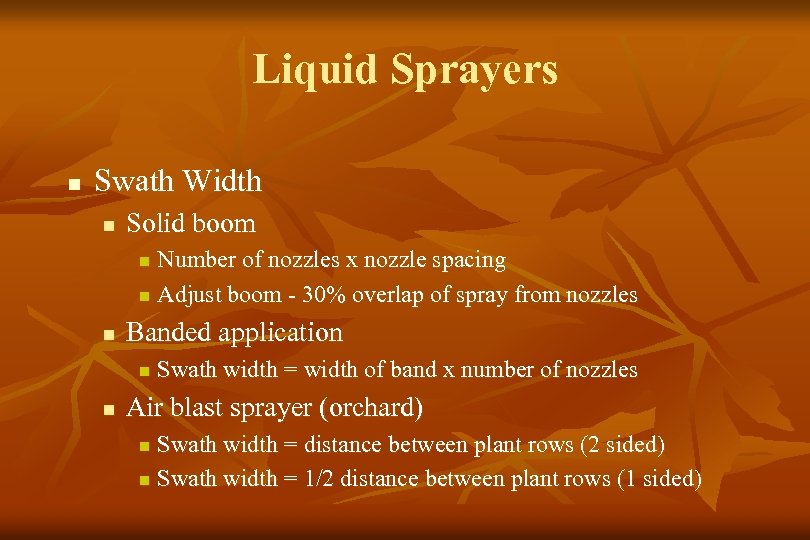 Liquid Sprayers

Swath Width

Solid boom

Number of nozzles x nozzle spacing

Adjust boom - 30% overlap of spray from nozzles

Banded application

Swath width = width of band x number of nozzles

Air blast sprayer (orchard)

Swath width = distance between plant rows (2 sided)

Swath width = 1/2 distance between plant rows (1 sided)